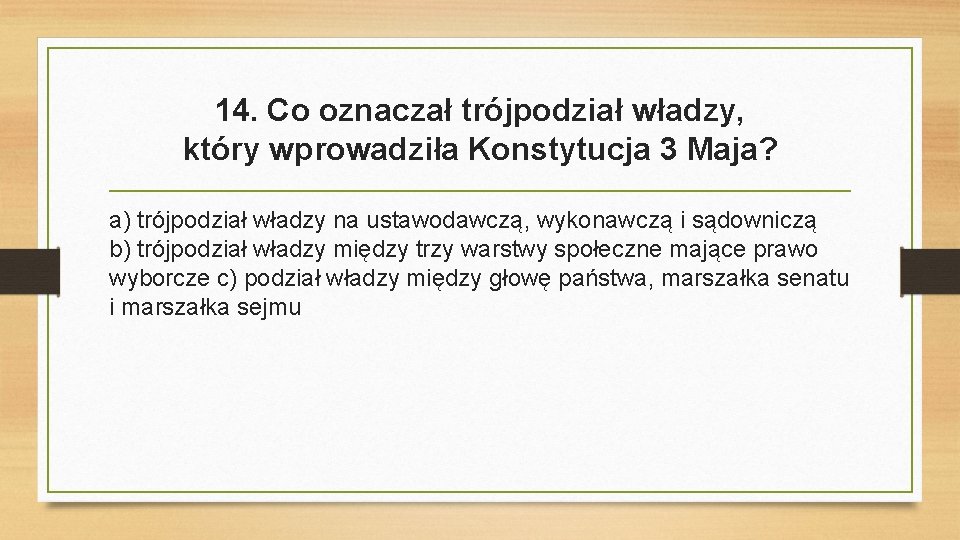 14. Co oznaczał trójpodział władzy, który wprowadziła Konstytucja 3 Maja?

a) trójpodział władzy na ustawodawczą, wykonawczą i sądowniczą b) trójpodział władzy między trzy warstwy społeczne mające prawo wyborcze c) podział władzy między głowę państwa, marszałka senatu i marszałka sejmu